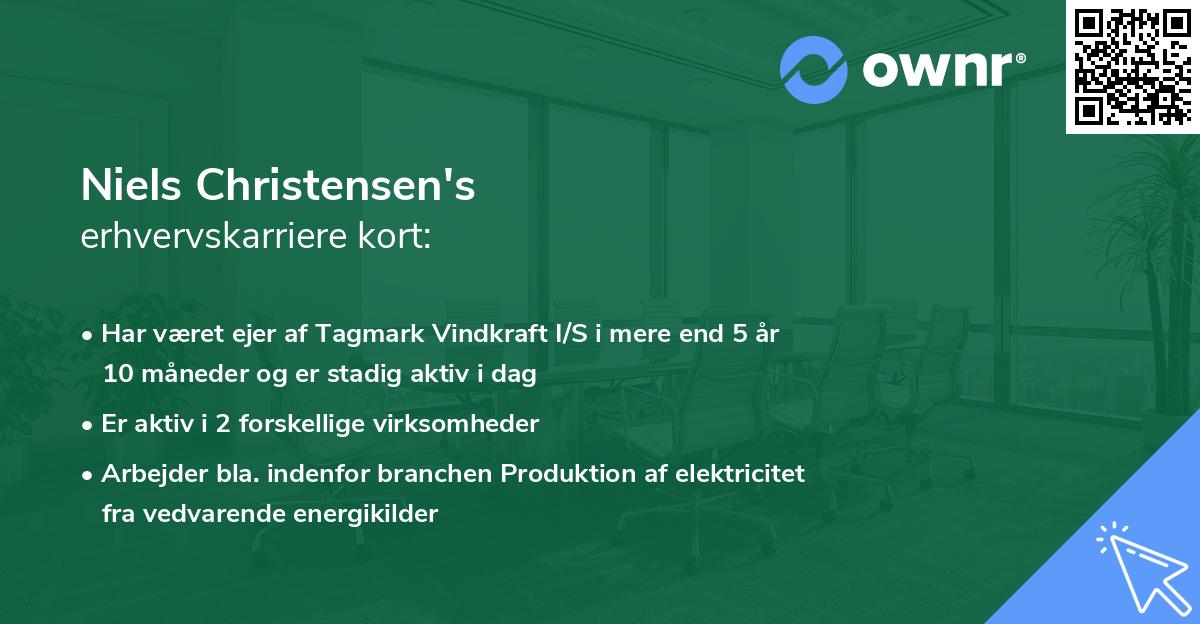 ownr®

Niels Christensen's
erhvervskarriere kort:

• Har været ejer af Tagmark Vindkraft I/S i mere end 5 år 10 måneder og er stadig aktiv i dag
• Er aktiv i 2 forskellige virksomheder
• Arbejder bla. indenfor branchen Produktion af elektricitet fra vedvarende energikilder